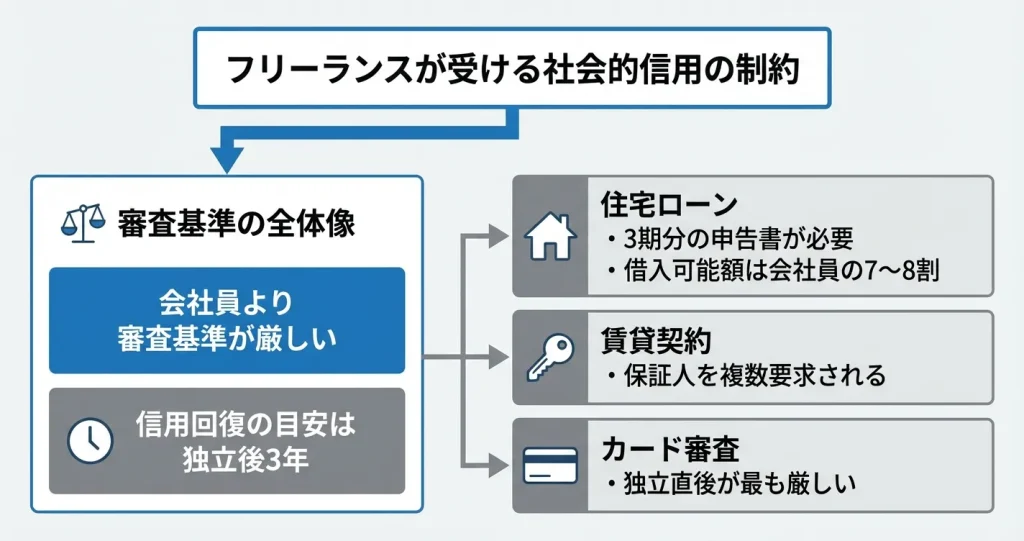 フリーランスが受ける社会的信用の制約

審査基準の全体像

会社員より
審査基準が厳しい

信用回復の目安は
独立後3年

住宅ローン
・3期分の申告書が必要
・借入可能額は会社員の7〜8割

賃貸契約
・保証人を複数要求される

カード審査
・独立直後が最も厳しい